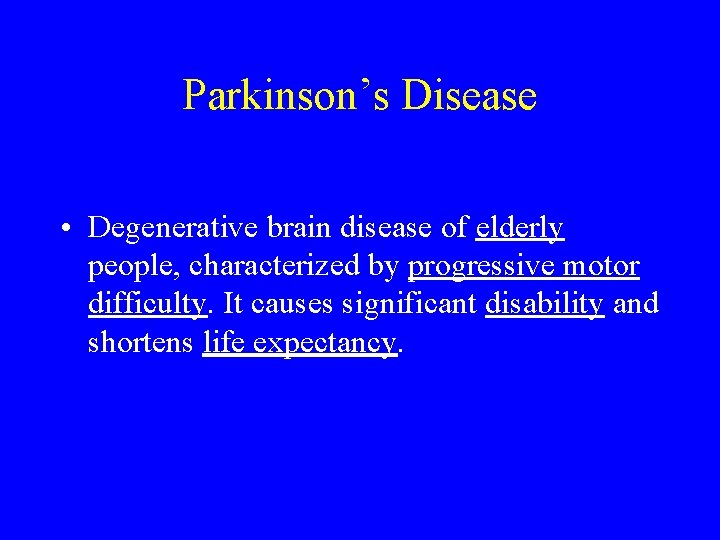 Parkinson’s Disease

• Degenerative brain disease of elderly people, characterized by progressive motor difficulty. It causes significant disability and shortens life expectancy.